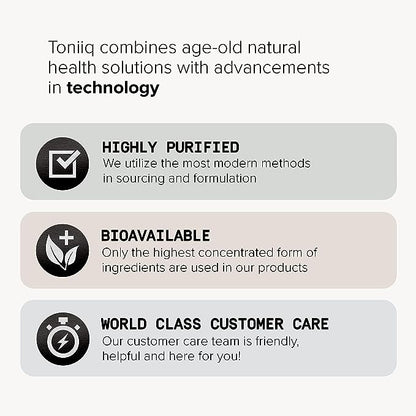 Toniiq combines age-old natural health solutions with advancements in technology

HIGHLY PURIFIED
We utilize the most modern methods in sourcing and formulation

BIOAVAILABLE
Only the highest concentrated form of ingredients are used in our products

WORLD CLASS CUSTOMER CARE
Our customer care team is friendly, helpful and here for you!